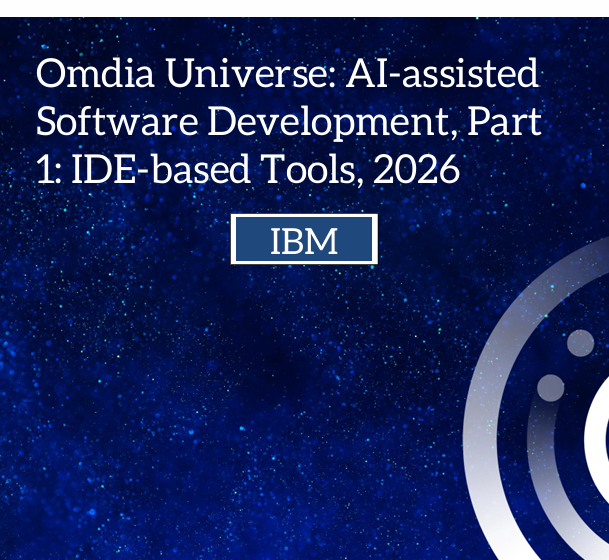 Omdia Universe: AI-assisted Software Development, Part 1: IDE-based Tools, 2026

IBM